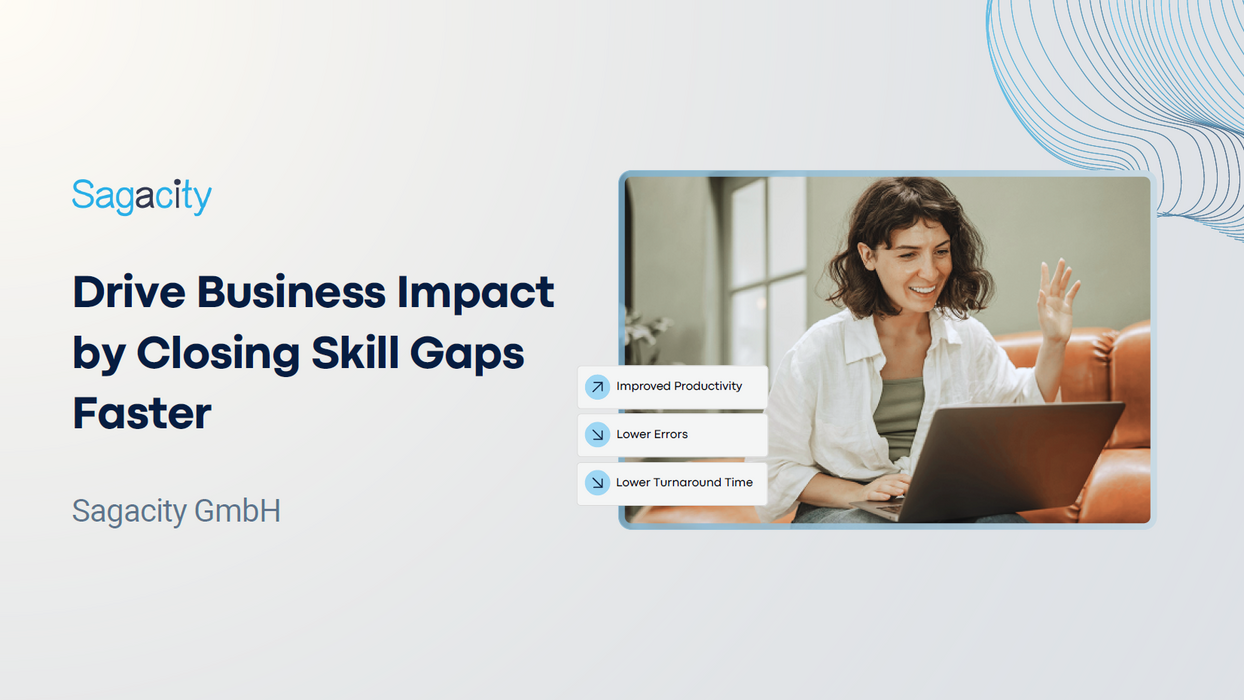 Sagacity

Drive Business Impact by Closing Skill Gaps Faster

Sagacity GmbH

Improved Productivity

Lower Errors

Lower Turnaround Time